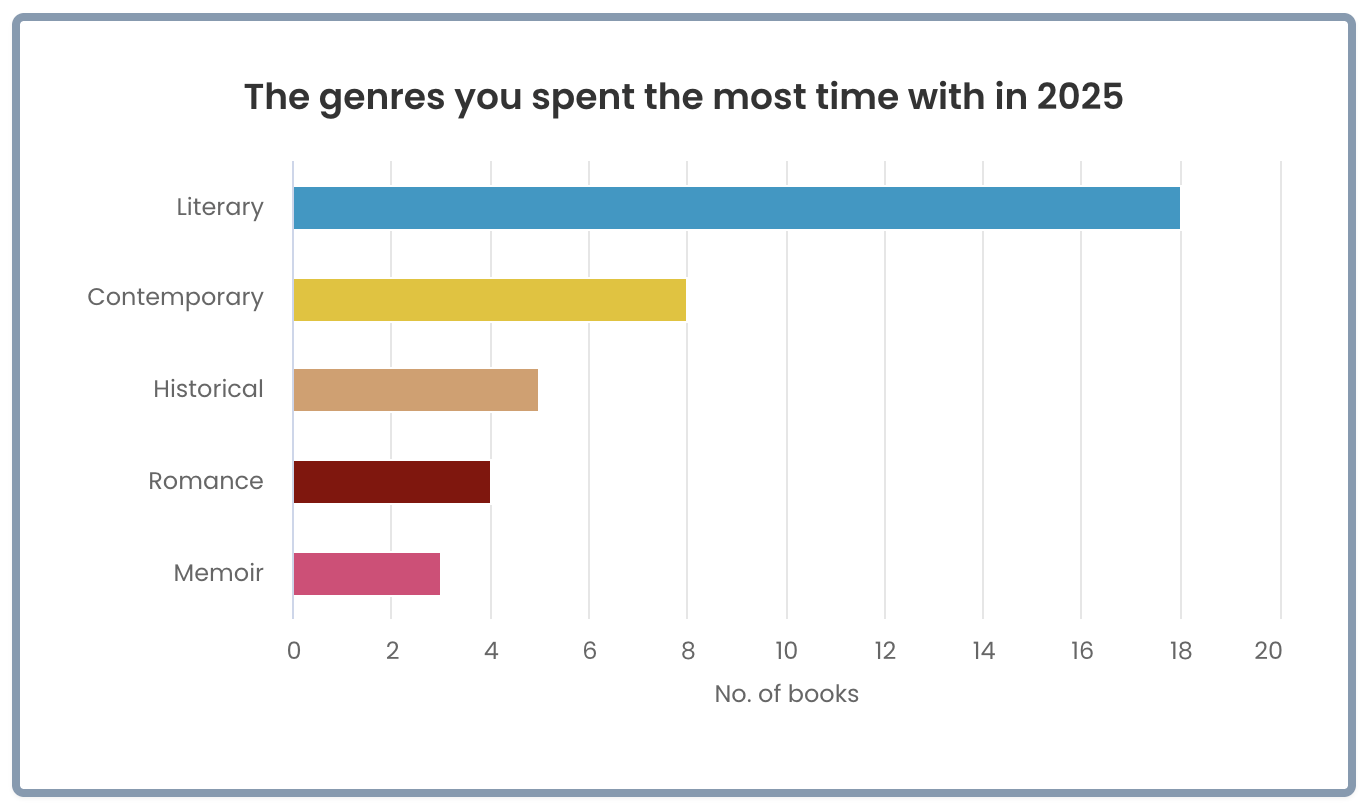 The genres you spent the most time with in 2025

Literary
Contemporary
Historical
Romance
Memoir

0 2 4 6 8 10 12 14 16 18 20

No. of books